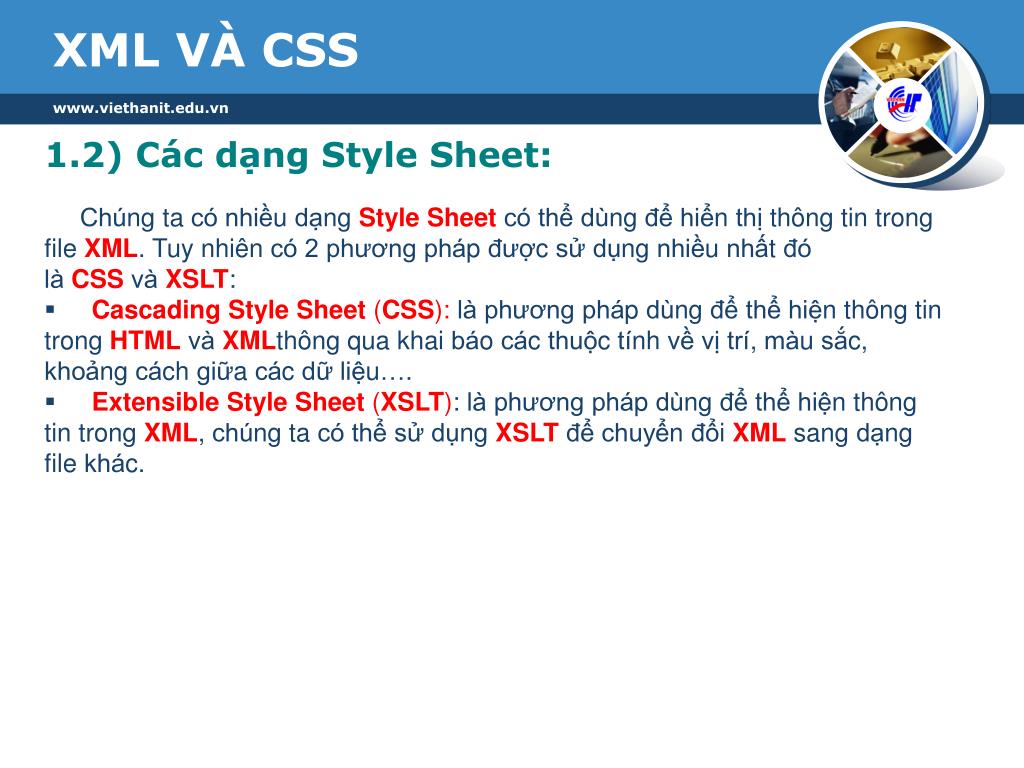 XML VÀ CSS

www.viethanit.edu.vn

1.2) Các dạng Style Sheet:

Chúng ta có nhiều dạng Style Sheet có thể dùng để hiển thị thông tin trong file XML. Tuy nhiên có 2 phương pháp được sử dụng nhiều nhất đó là CSS và XSLT:

▪ Cascading Style Sheet (CSS): là phương pháp dùng để thể hiện thông tin trong HTML và XMLthông qua khai báo các thuộc tính về vị trí, màu sắc, khoảng cách giữa các dữ liệu….

▪ Extensible Style Sheet (XSLT): là phương pháp dùng để thể hiện thông tin trong XML, chúng ta có thể sử dụng XSLT để chuyển đổi XML sang dạng file khác.